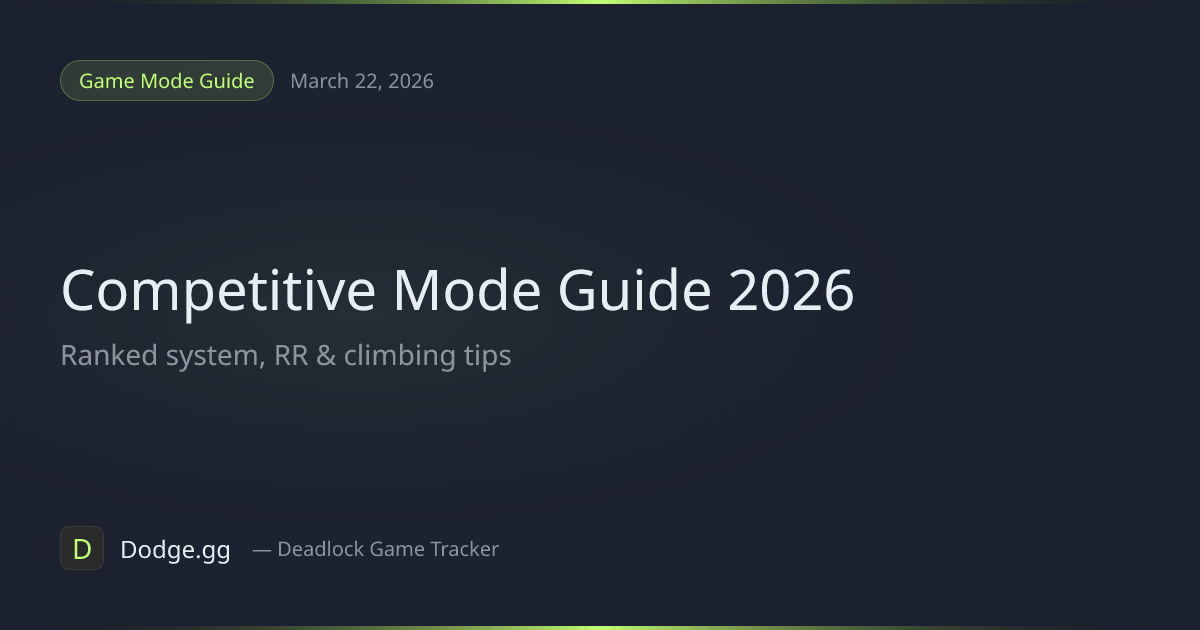 Game Mode Guide March 22, 2026

Competitive Mode Guide 2026

Ranked system, RR & climbing tips

D Dodge.gg — Deadlock Game Tracker